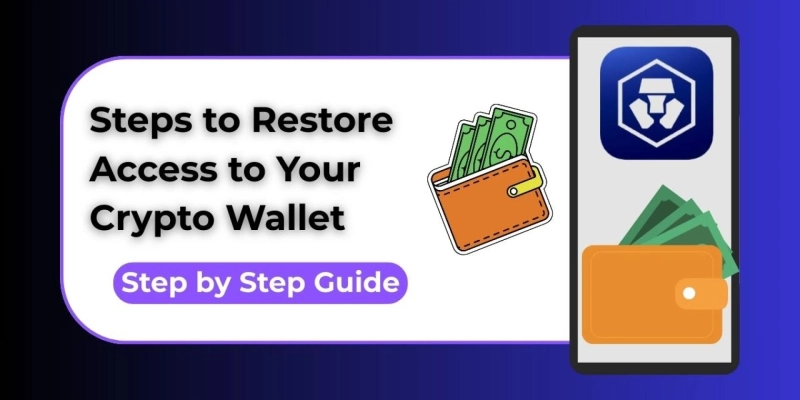 Steps to Restore Access to Your Crypto Wallet

Step by Step Guide